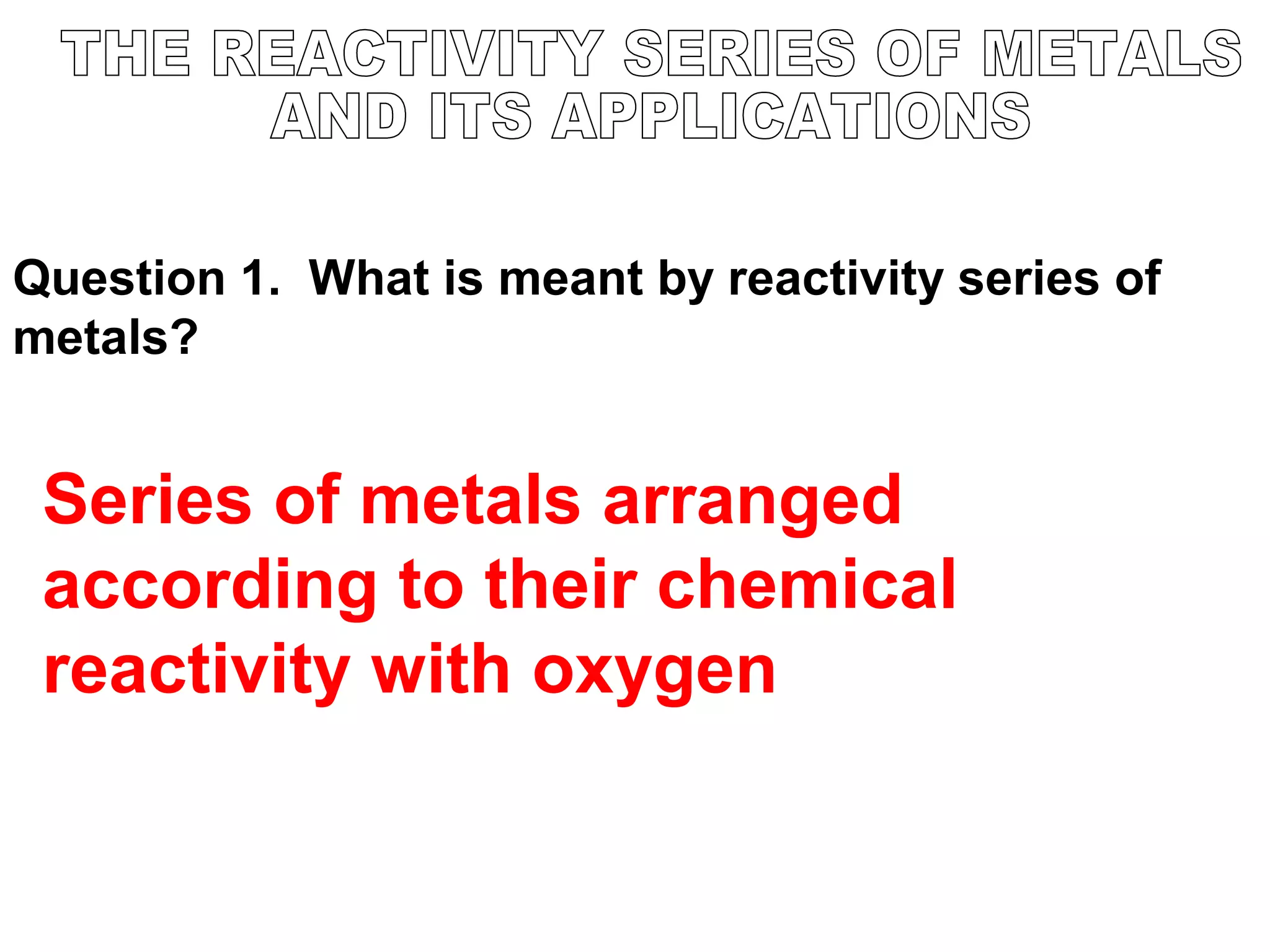 THE REACTIVITY SERIES OF METALS AND ITS APPLICATIONS

Question 1. What is meant by reactivity series of metals?

Series of metals arranged according to their chemical reactivity with oxygen